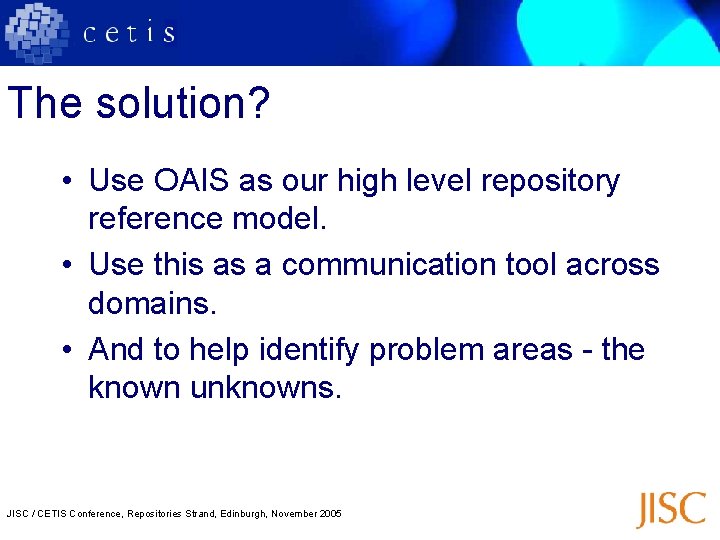 cetis

The solution?

• Use OAIS as our high level repository reference model.
• Use this as a communication tool across domains.
• And to help identify problem areas - the known unknowns.

JISC / CETIS Conference, Repositories Strand, Edinburgh, November 2005

JISC